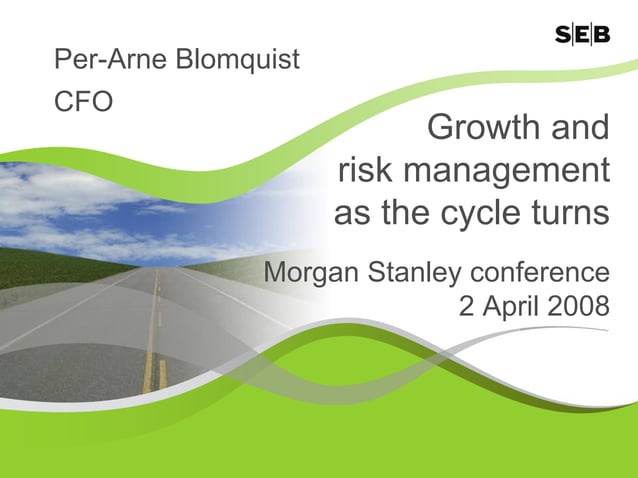 SEB

Per-Arne Blomquist
CFO

Growth and risk management as the cycle turns

Morgan Stanley conference
2 April 2008